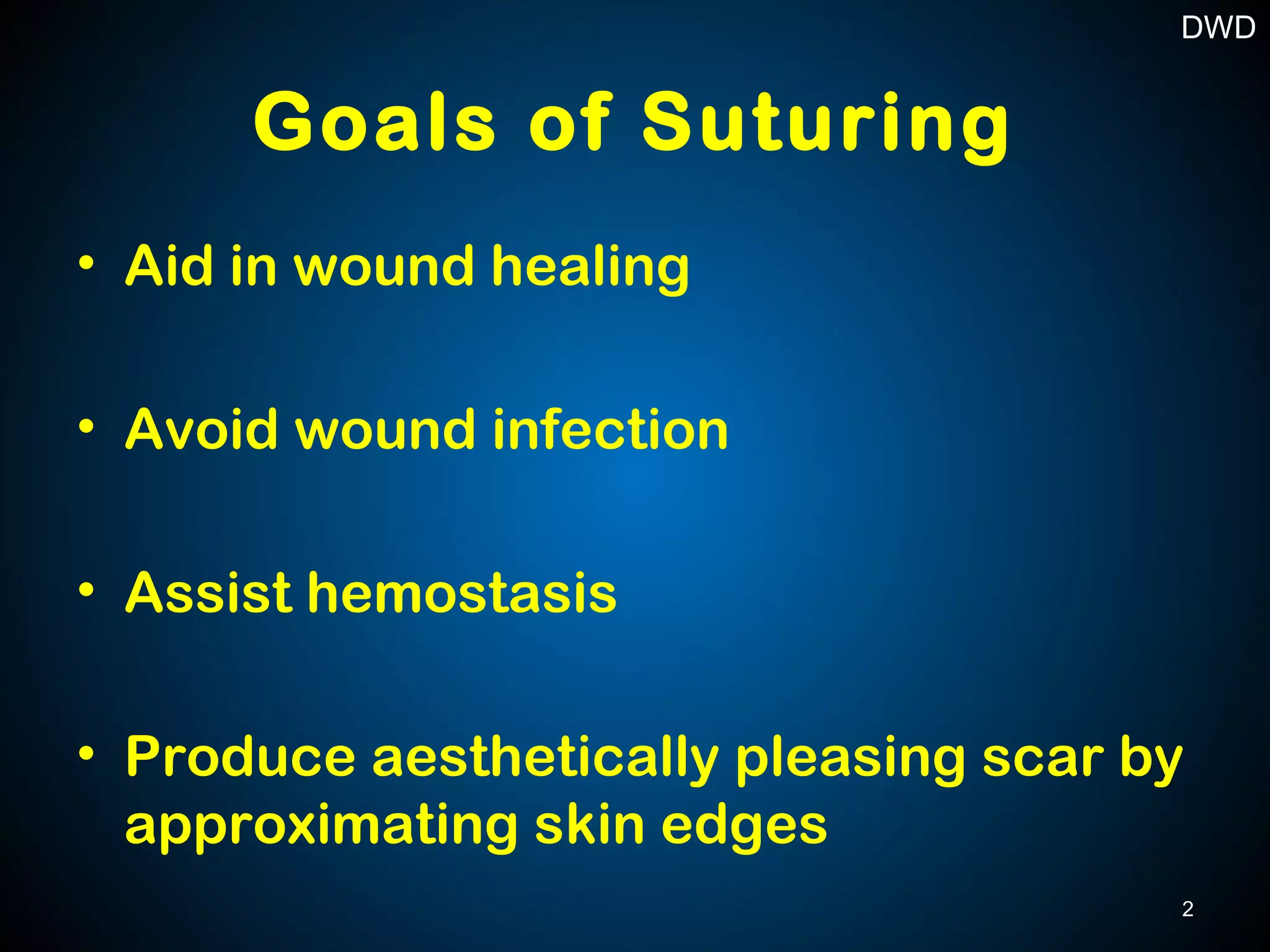 DWD

Goals of Suturing

• Aid in wound healing

• Avoid wound infection

• Assist hemostasis

• Produce aesthetically pleasing scar by approximating skin edges

2